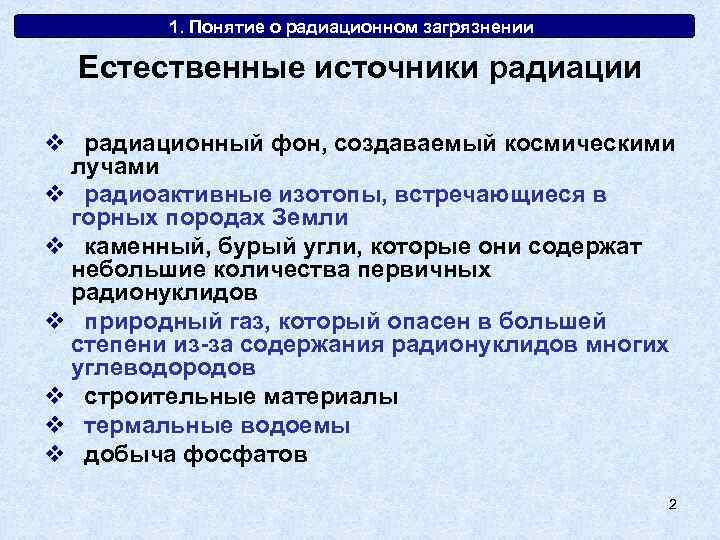 1. Понятие о радиационном загрязнении

Естественные источники радиации

❖ радиационный фон, создаваемый космическими лучами

❖ радиоактивные изотопы, встречающиеся в горных породах Земли

❖ каменный, бурый угли, которые они содержат небольшие количества первичных радионуклидов

❖ природный газ, который опасен в большей степени из-за содержания радионуклидов многих углеводородов

❖ строительные материалы

❖ термальные водоемы

❖ добыча фосфатов

2